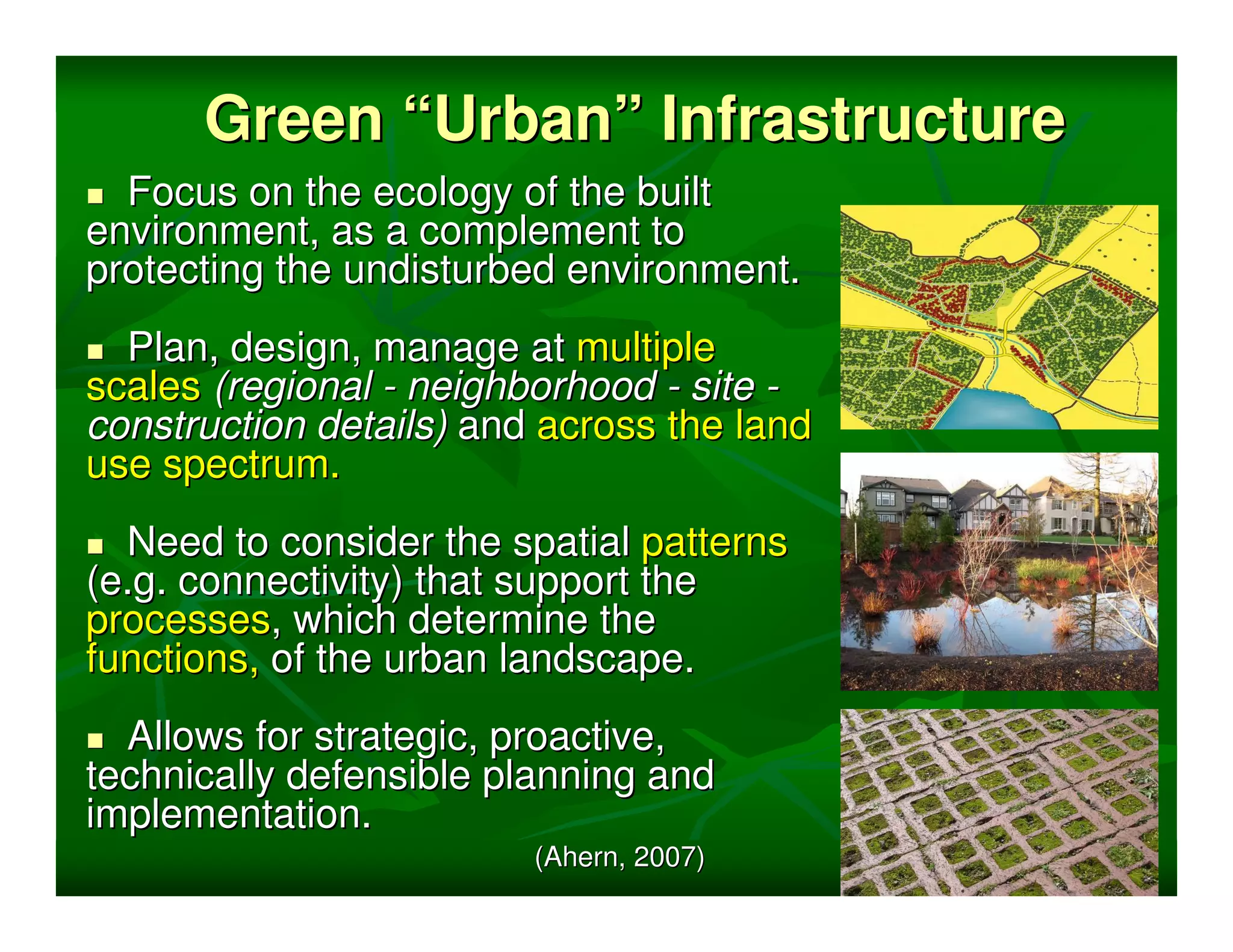 Green “Urban” Infrastructure

▪ Focus on the ecology of the built environment, as a complement to protecting the undisturbed environment.

▪ Plan, design, manage at multiple scales (regional - neighborhood - site - construction details) and across the land use spectrum.

▪ Need to consider the spatial patterns (e.g. connectivity) that support the processes, which determine the functions, of the urban landscape.

▪ Allows for strategic, proactive, technically defensible planning and implementation.

(Ahern, 2007)